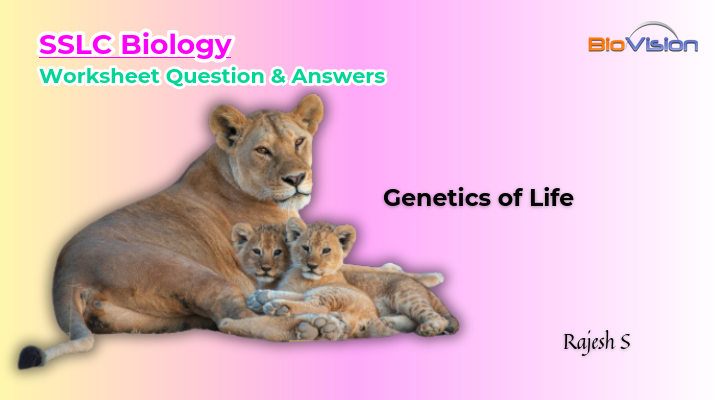 SSLC Biology
Worksheet Question & Answers

BioVision

Genetics of Life

Rajesh S